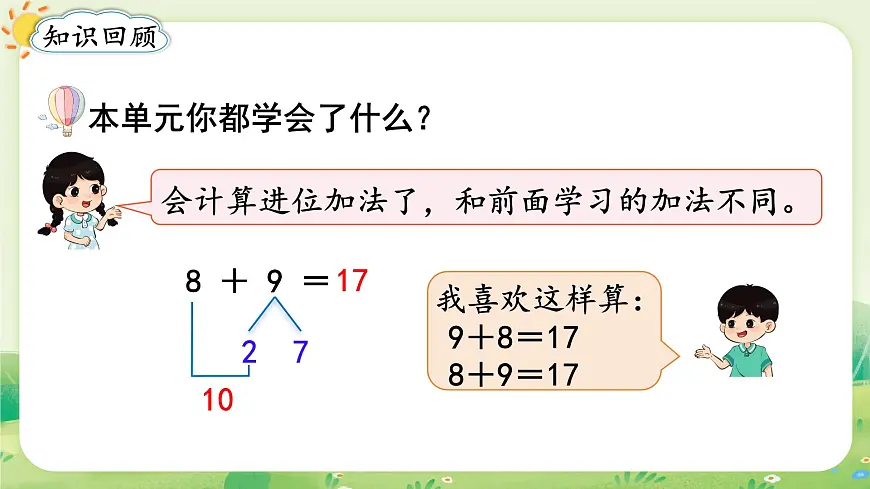 知识回顾

本单元你都学会了什么？

会计算进位加法了，和前面学习的加法不同。

$8 + 9 = 17$

2 7

10

我喜欢这样算：
$9+8=17$
$8+9=17$